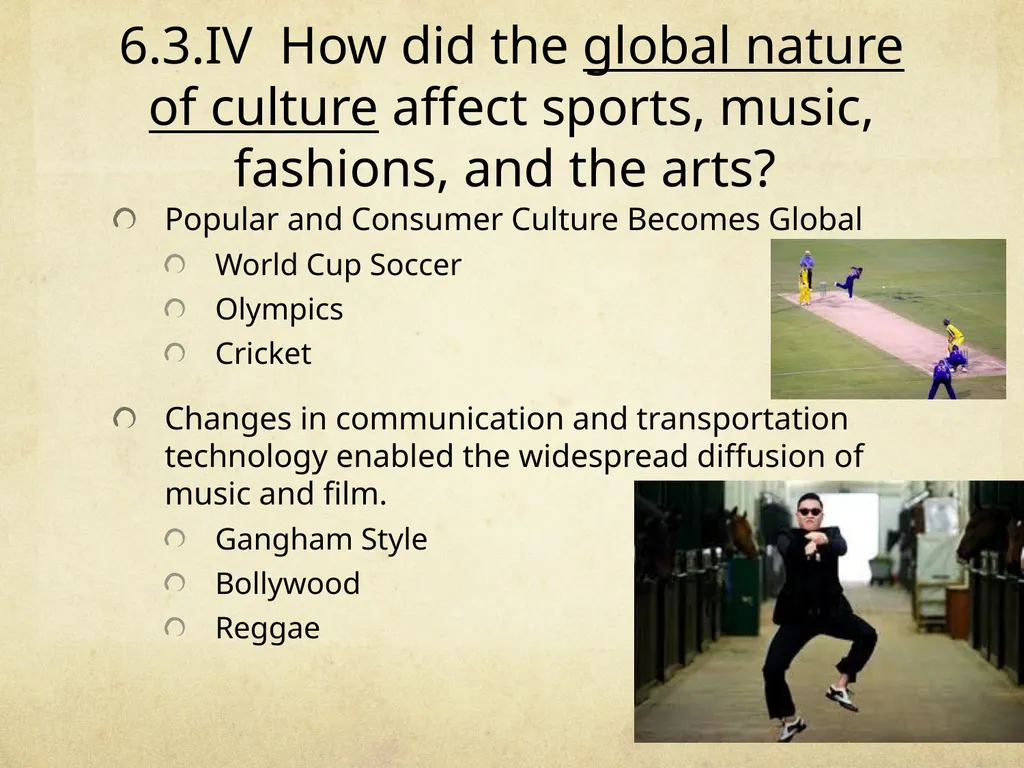 6.3.IV How did the global nature of culture affect sports, music, fashions, and the arts?

Popular and Consumer Culture Becomes Global

World Cup Soccer

Olympics

Cricket

Changes in communication and transportation technology enabled the widespread diffusion of music and film.

Gangham Style

Bollywood

Reggae